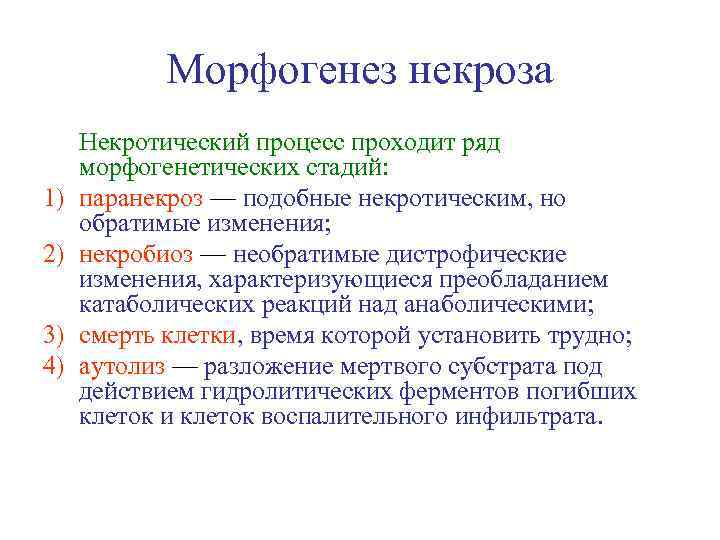 Морфогенез некроза

Некротический процесс проходит ряд морфогенетических стадий:

1) паранекроз — подобные некротическим, но обратимые изменения;
2) некробиоз — необратимые дистрофические изменения, характеризующиеся преобладанием катаболических реакций над анаболическими;
3) смерть клетки, время которой установить трудно;
4) аутолиз — разложение мертвого субстрата под действием гидролитических ферментов погибших клеток и клеток воспалительного инфильтрата.